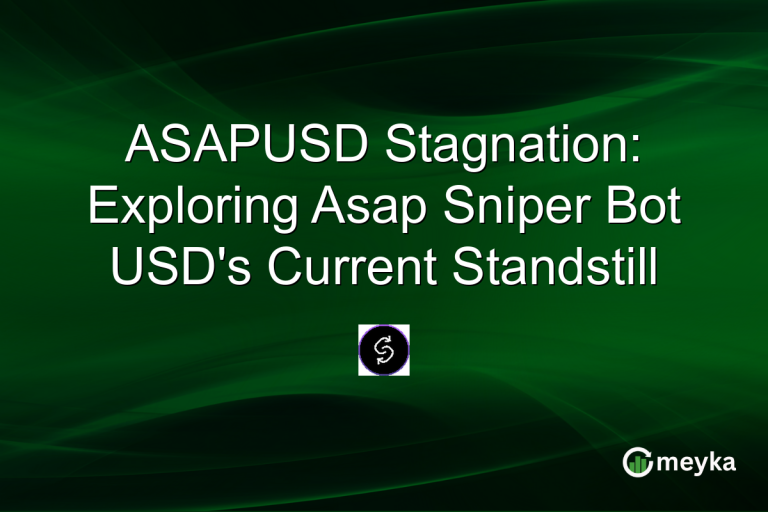 ASAPUSD Stagnation: Exploring Asap Sniper Bot USD's Current Standstill

meyka